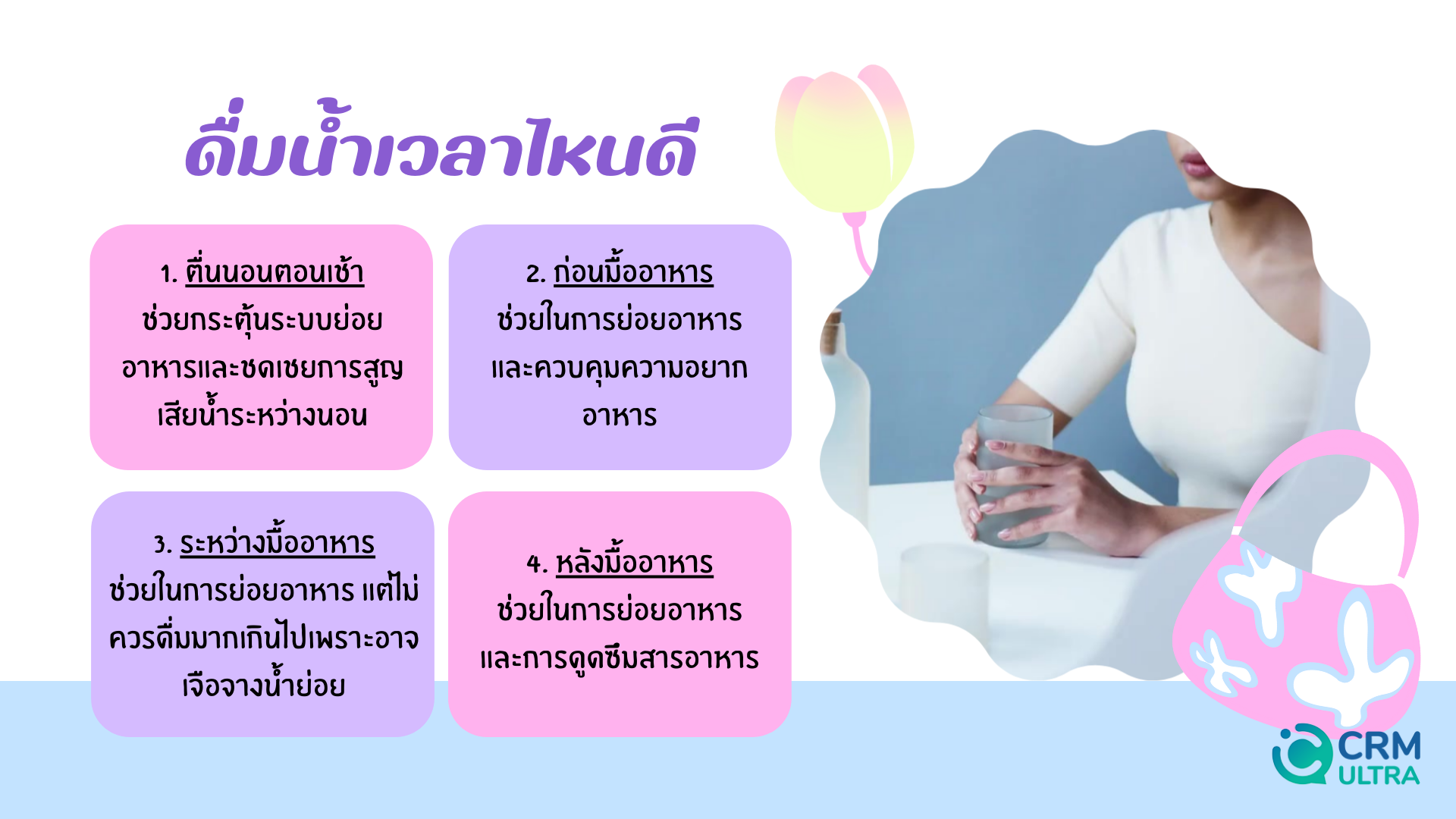 ดื่มน้ำเวลาไหนดี

1. ตื่นนอนตอนเช้า
ช่วยกระตุ้นระบบย่อยอาหารและชดเชยการสูญเสียน้ำระหว่างนอน

2. ก่อนมื้ออาหาร
ช่วยในการย่อยอาหารและควบคุมความอยากอาหาร

3. ระหว่างมื้ออาหาร
ช่วยในการย่อยอาหาร แต่ไม่ควรดื่มมากเกินไปเพราะอาจเจือจางน้ำย่อย

4. หลังมื้ออาหาร
ช่วยในการย่อยอาหารและการดูดซึมสารอาหาร

CRM ULTRA